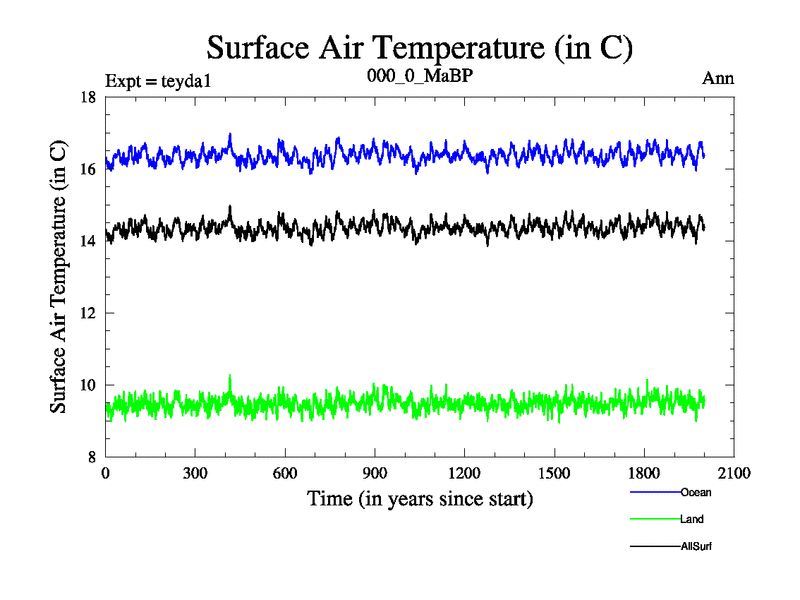 Surface Air Temperature (in C)

Expt = teyda1

000_0_MaBP

Ann

Surface Air Temperature (in C)

18
16
14
12
10
8

0
300
600
900
1200
1500
1800
2100

Time (in years since start)

Ocean
Land
AllSurf